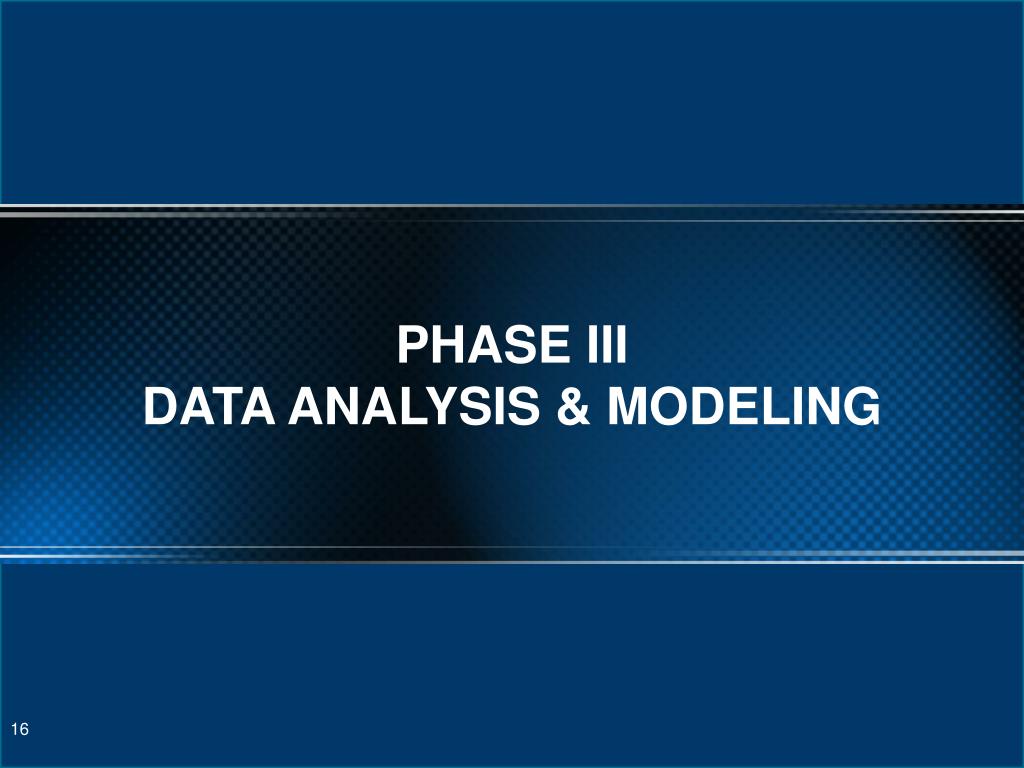 PHASE III
DATA ANALYSIS & MODELING

16